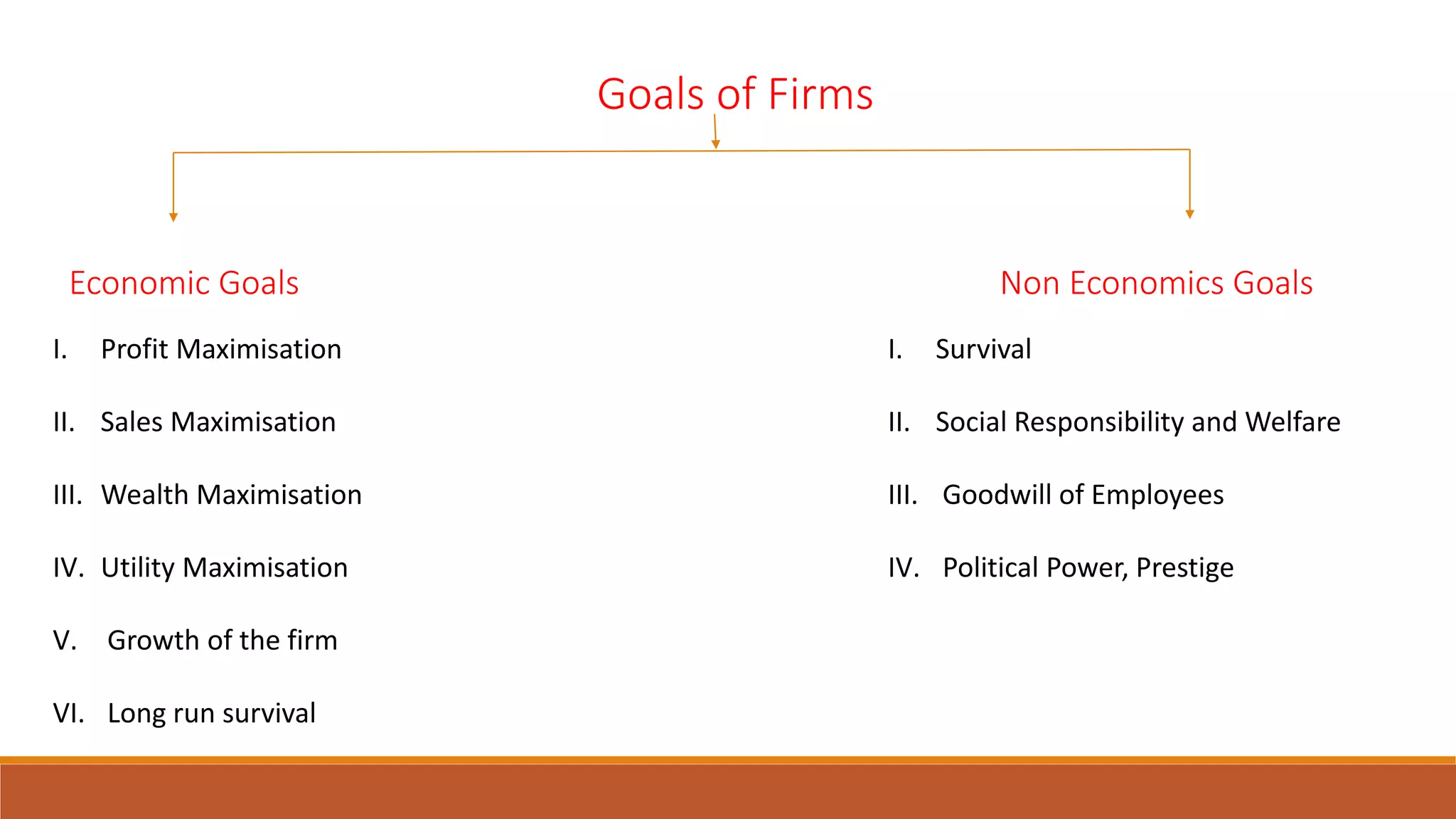 Goals of Firms

Economic Goals

I. Profit Maximisation

II. Sales Maximisation

III. Wealth Maximisation

IV. Utility Maximisation

V. Growth of the firm

VI. Long run survival

Non Economics Goals

I. Survival

II. Social Responsibility and Welfare

III. Goodwill of Employees

IV. Political Power, Prestige